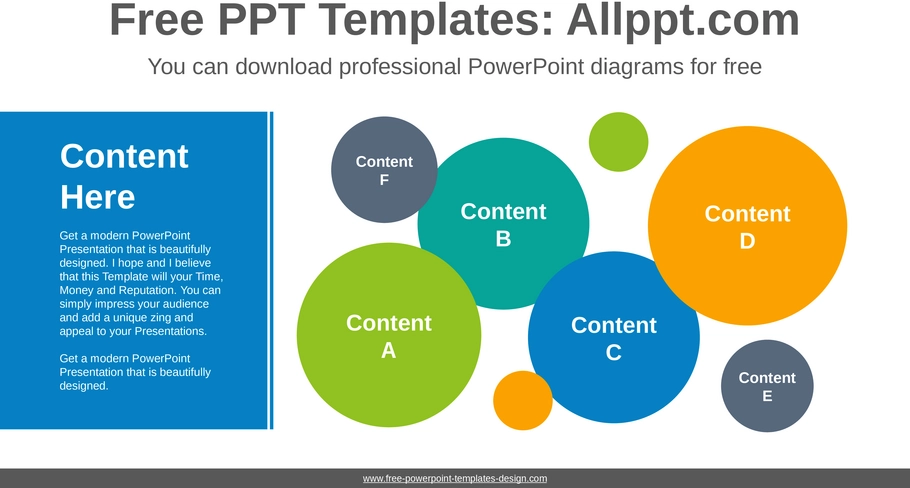 Free PPT Templates: Allppt.com

You can download professional PowerPoint diagrams for free

Content Here

Get a modern PowerPoint Presentation that is beautifully designed. I hope and I believe that this Template will your Time, Money and Reputation. You can simply impress your audience and add a unique zing and appeal to your Presentations.

Get a modern PowerPoint Presentation that is beautifully designed.

Content F

Content B

Content D

Content A

Content C

Content E

www.free-powerpoint-templates-design.com